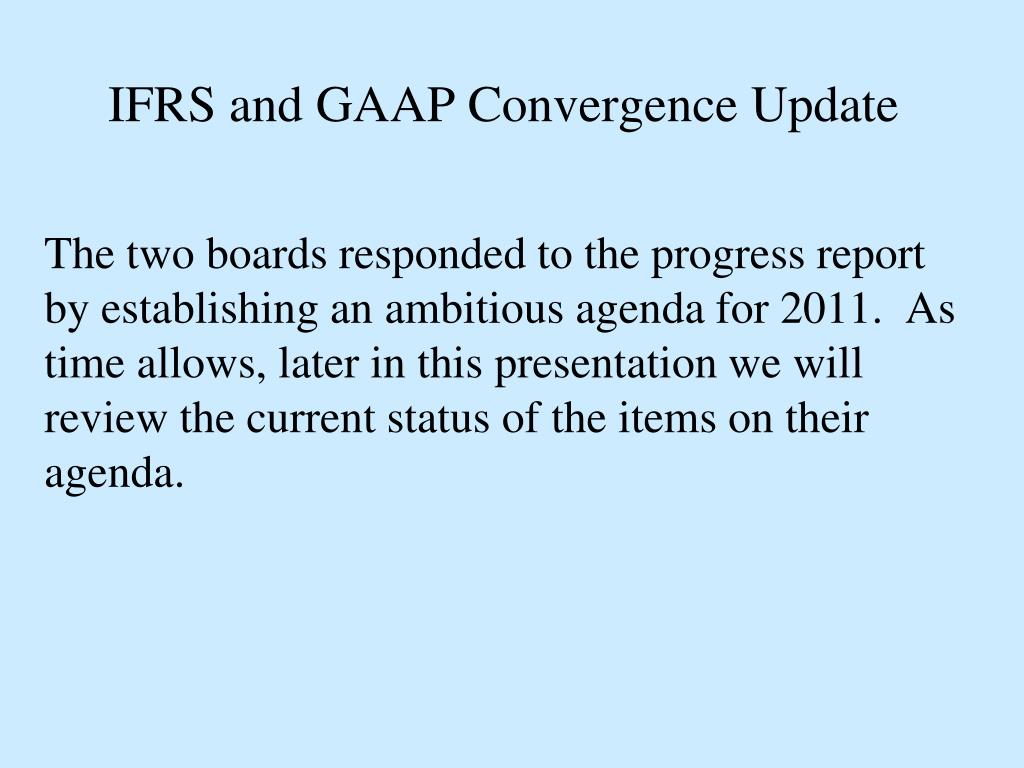 IFRS and GAAP Convergence Update

The two boards responded to the progress report by establishing an ambitious agenda for 2011. As time allows, later in this presentation we will review the current status of the items on their agenda.